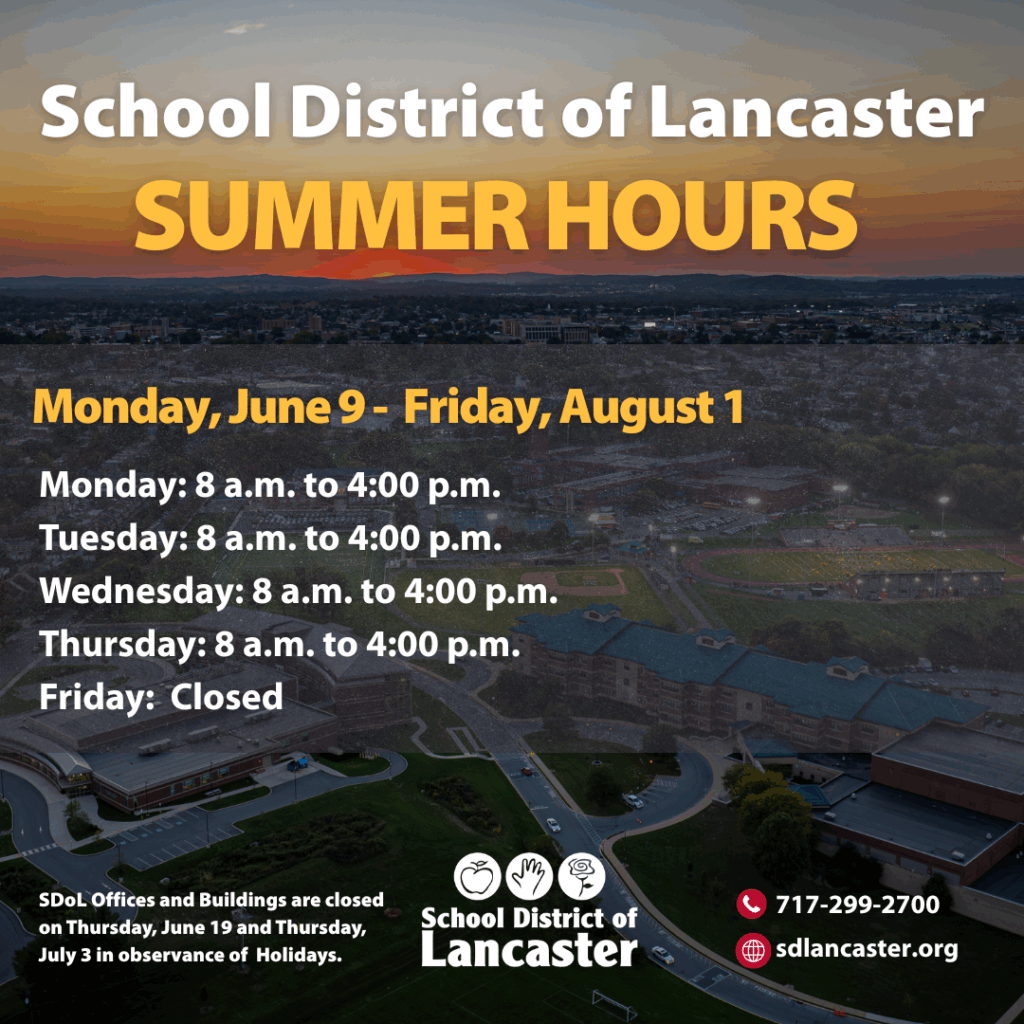 School District of Lancaster
SUMMER HOURS

Monday, June 9 - Friday, August 1

Monday: 8 a.m. to 4:00 p.m.
Tuesday: 8 a.m. to 4:00 p.m.
Wednesday: 8 a.m. to 4:00 p.m.
Thursday: 8 a.m. to 4:00 p.m.
Friday: Closed

SDoL Offices and Buildings are closed on Thursday, June 19 and Thursday, July 3 in observance of Holidays.

School District of Lancaster

717-299-2700
sdlancaster.org